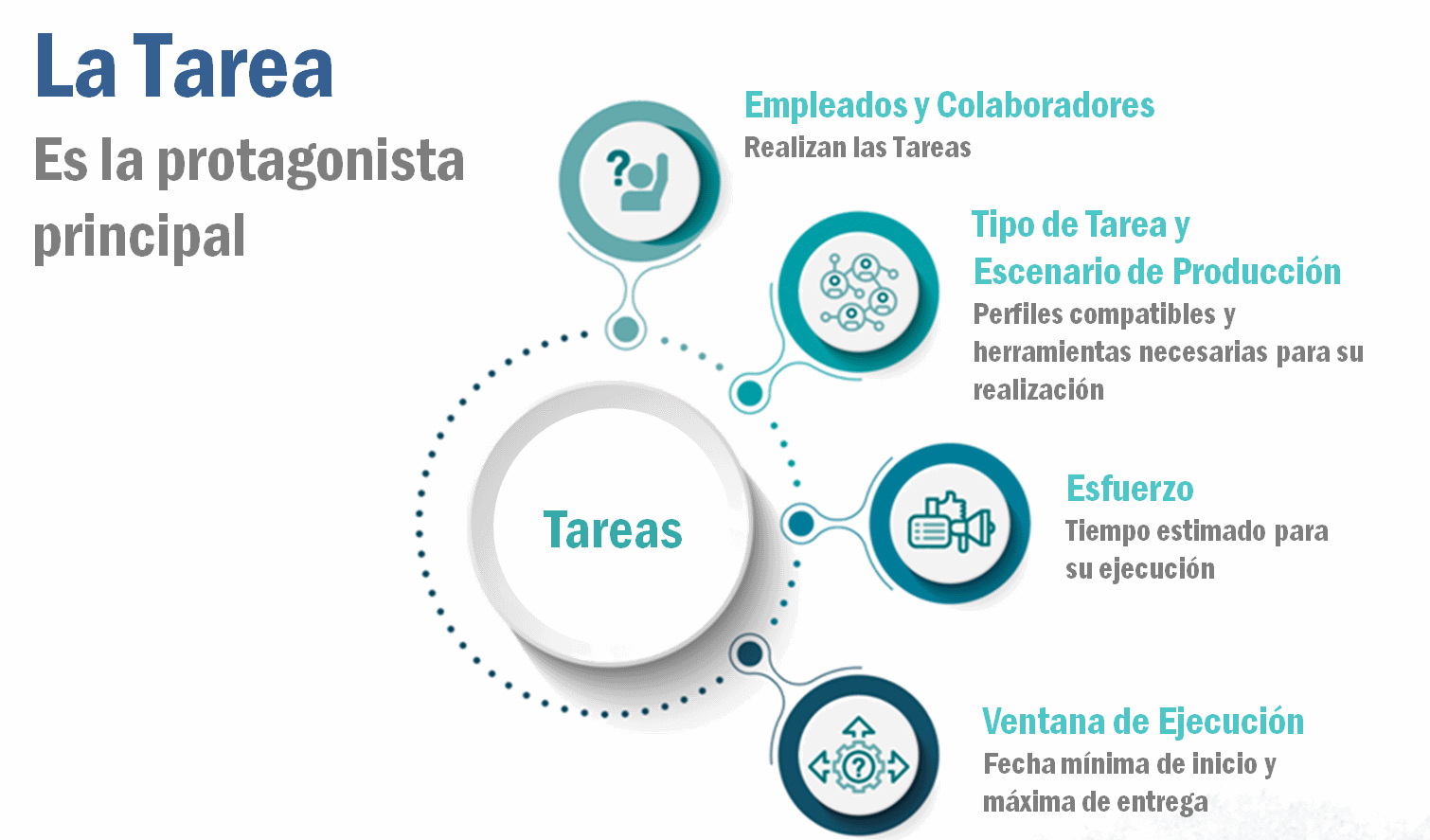 La Tarea

Es la protagonista principal

Tareas

Empleados y Colaboradores
Realizan las Tareas

Tipo de Tarea y Escenario de Producción
Perfiles compatibles y herramientas necesarias para su realización

Esfuerzo
Tiempo estimado para su ejecución

Ventana de Ejecución
Fecha mínima de inicio y máxima de entrega